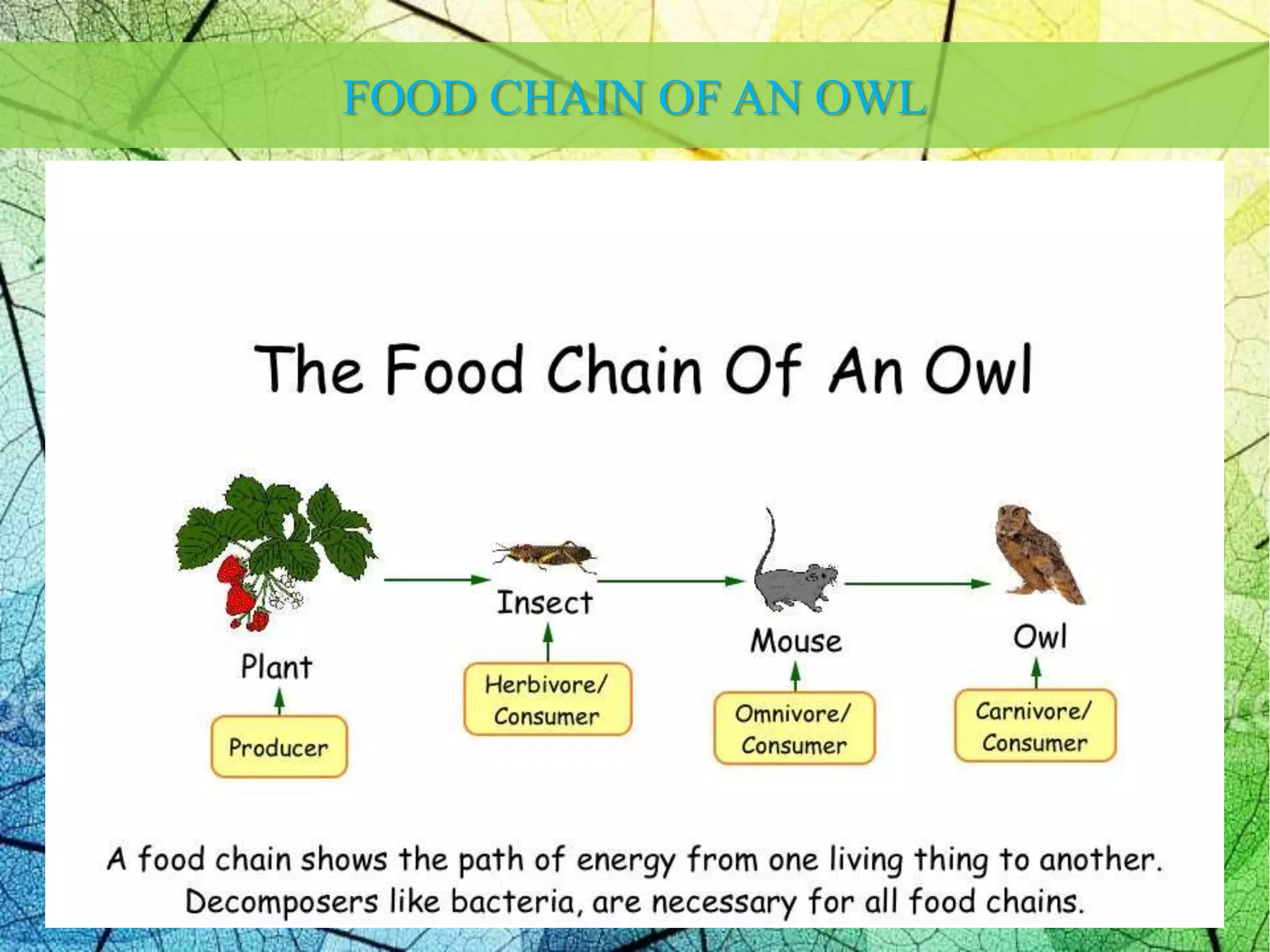 FOOD CHAIN OF AN OWL

The Food Chain Of An Owl

Plant

Producer

Insect

Herbivore/ Consumer

Mouse

Omnivore/ Consumer

Owl

Carnivore/ Consumer

A food chain shows the path of energy from one living thing to another. Decomposers like bacteria, are necessary for all food chains.